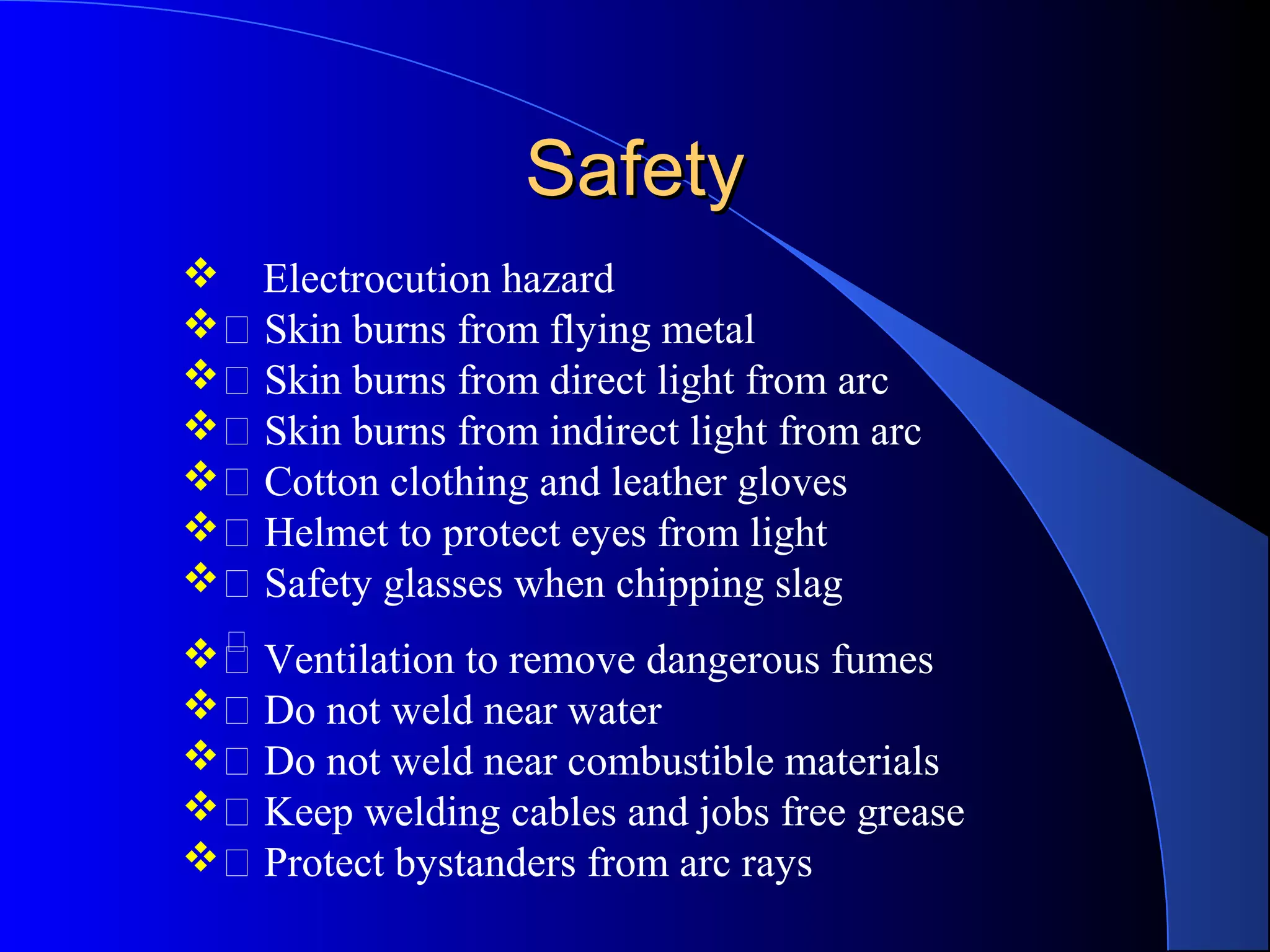 Safety

❖ Electrocution hazard
❖ Skin burns from flying metal
❖ Skin burns from direct light from arc
❖ Skin burns from indirect light from arc
❖ Cotton clothing and leather gloves
❖ Helmet to protect eyes from light
❖ Safety glasses when chipping slag
❖ Ventilation to remove dangerous fumes
❖ Do not weld near water
❖ Do not weld near combustible materials
❖ Keep welding cables and jobs free grease
❖ Protect bystanders from arc rays